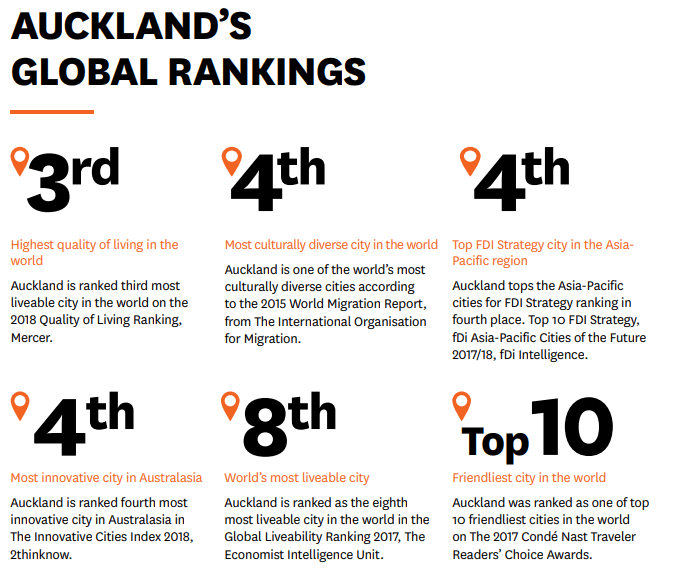 AUCKLAND'S GLOBAL RANKINGS

3rd

Highest quality of living in the world

Auckland is ranked third most liveable city in the world on the 2018 Quality of Living Ranking, Mercer.

4th

Most culturally diverse city in the world

Auckland is one of the world's most culturally diverse cities according to the 2015 World Migration Report, from The International Organisation for Migration.

4th

Top FDI Strategy city in the Asia-Pacific region

Auckland tops the Asia-Pacific cities for FDI Strategy ranking in fourth place. Top 10 FDI Strategy, fDi Asia-Pacific Cities of the Future 2017/18, fDi Intelligence.

4th

Most innovative city in Australasia

Auckland is ranked fourth most innovative city in Australasia in The Innovative Cities Index 2018, 2thinknow.

8th

World's most liveable city

Auckland is ranked as the eighth most liveable city in the world in the Global Liveability Ranking 2017, The Economist Intelligence Unit.

Top 10

Friendliest city in the world

Auckland was ranked as one of top 10 friendliest cities in the world on The 2017 Condé Nast Traveler Readers' Choice Awards.